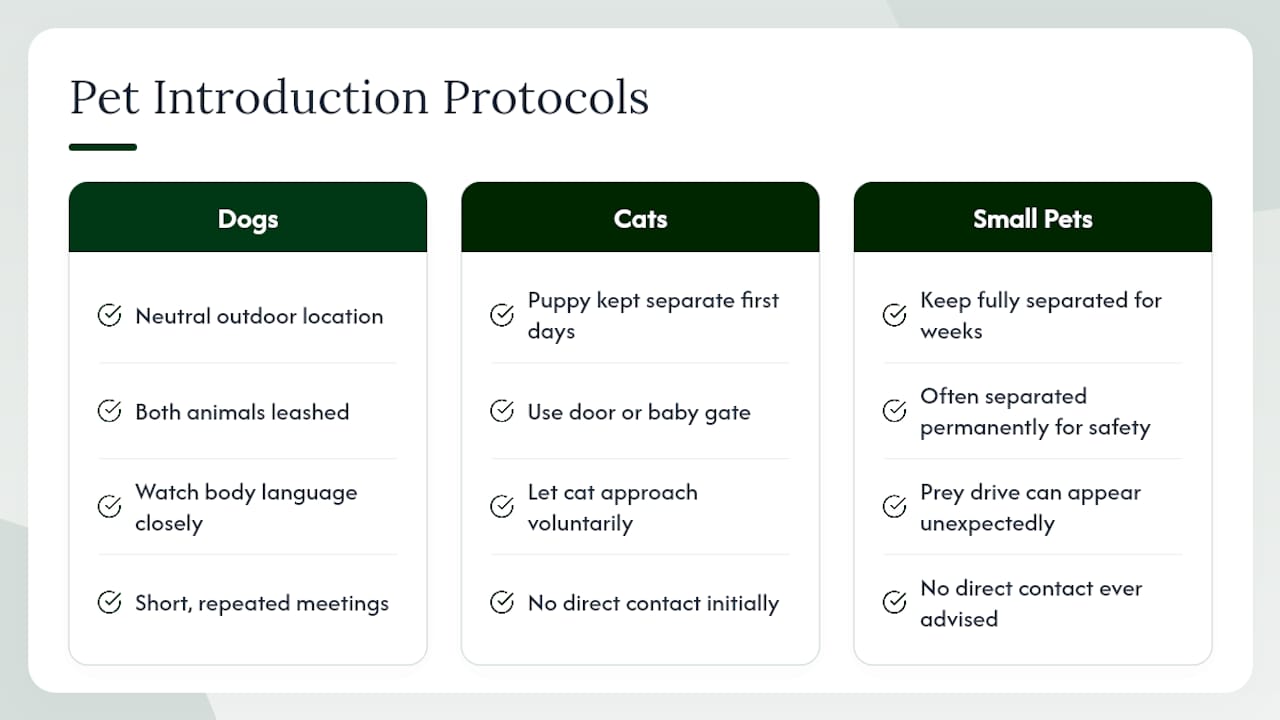 Pet Introduction Protocols

Dogs

Neutral outdoor location

Both animals leashed

Watch body language closely

Short, repeated meetings

Cats

Puppy kept separate first days

Use door or baby gate

Let cat approach voluntarily

No direct contact initially

Small Pets

Keep fully separated for weeks

Often separated permanently for safety

Prey drive can appear unexpectedly

No direct contact ever advised